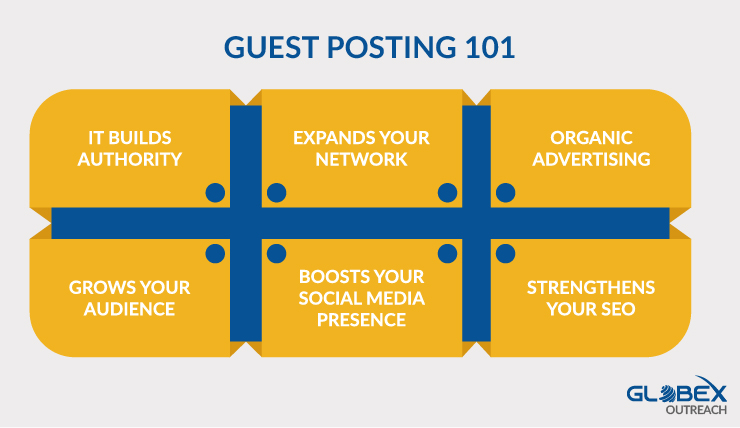 GUEST POSTING 101

IT BUILDS AUTHORITY

EXPANDS YOUR NETWORK

ORGANIC ADVERTISING

GROWS YOUR AUDIENCE

BOOSTS YOUR SOCIAL MEDIA PRESENCE

STRENGTHENS YOUR SEO

GLOBEX OUTREACH